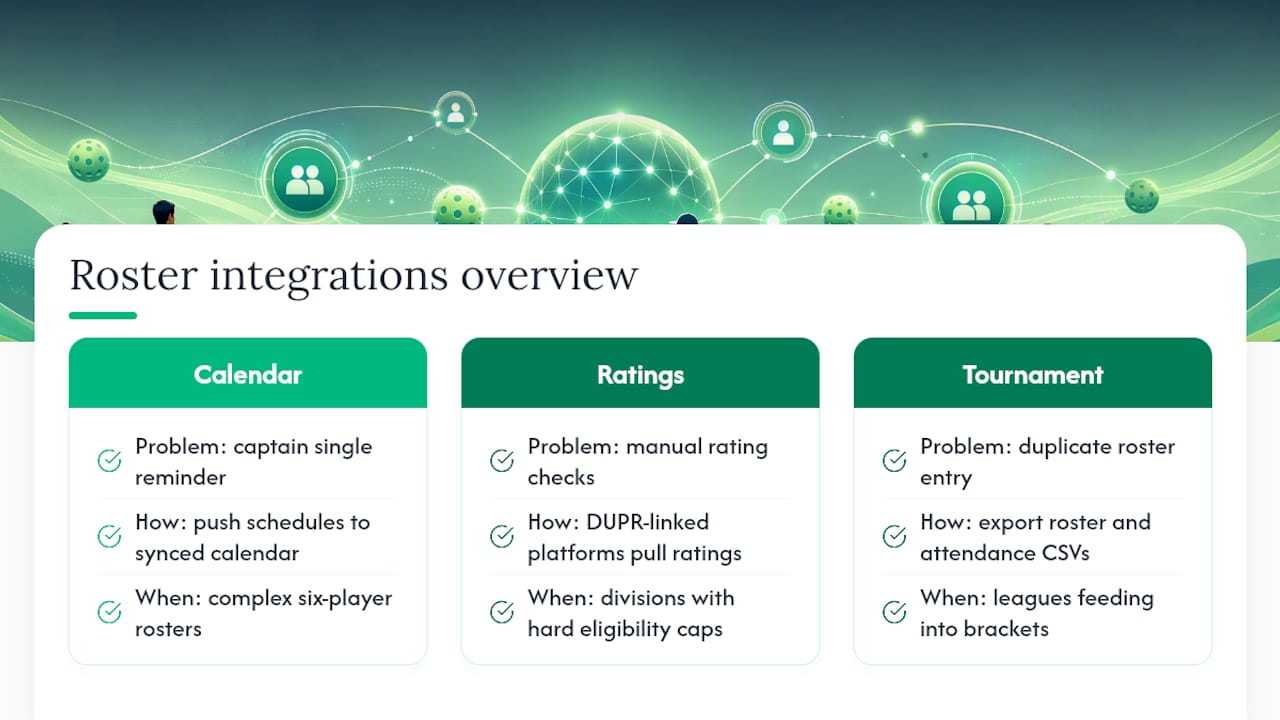 Roster integrations overview

Calendar

Problem: captain single reminder

How: push schedules to synced calendar

When: complex six-player rosters

Ratings

Problem: manual rating checks

How: DUPR-linked platforms pull ratings

When: divisions with hard eligibility caps

Tournament

Problem: duplicate roster entry

How: export roster and attendance CSVs

When: leagues feeding into brackets